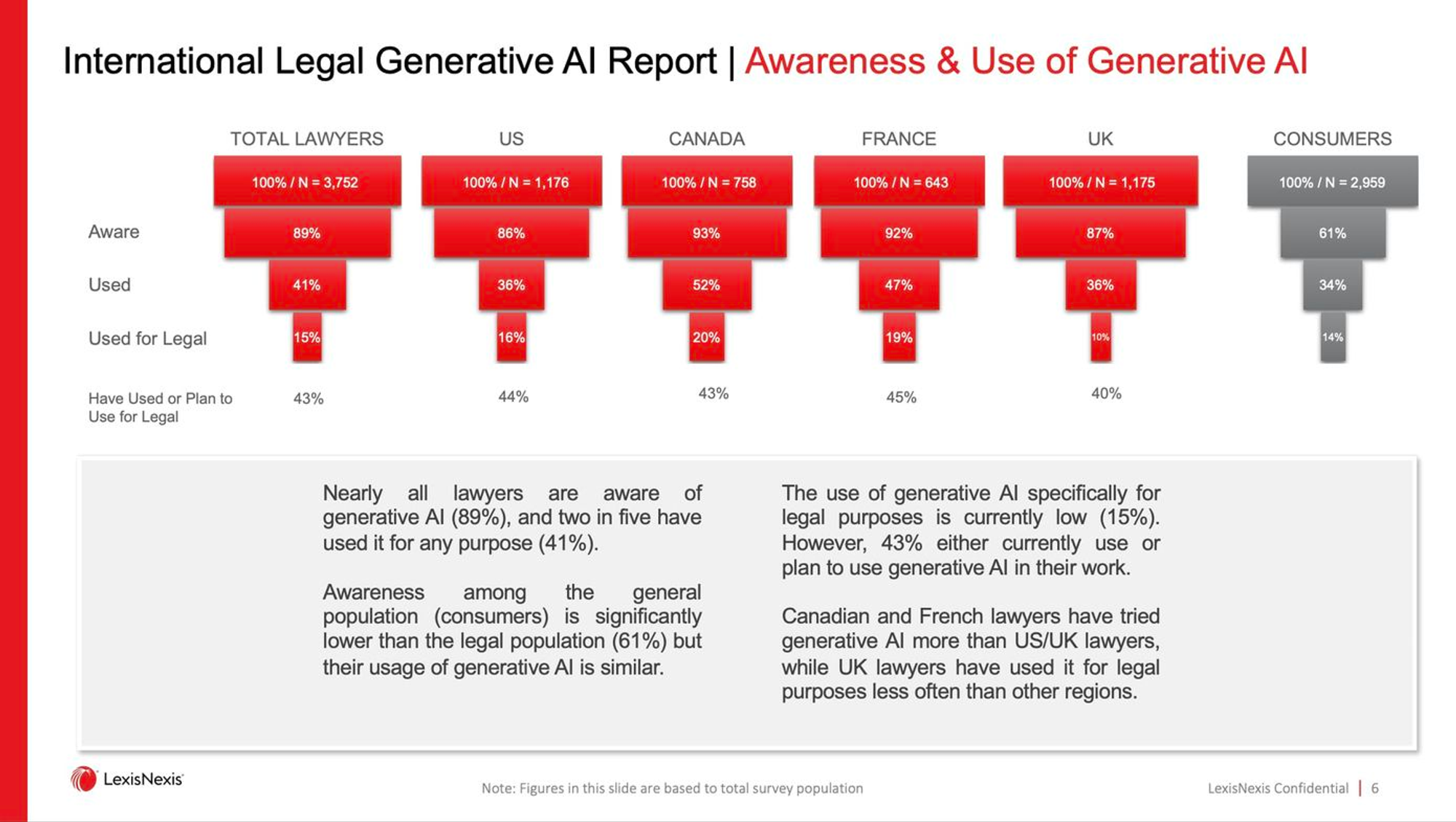 International Legal Generative AI Report | Awareness & Use of Generative AI

| | TOTAL LAWYERS | US | CANADA | FRANCE | UK | CONSUMERS |
|---|---|---|---|---|---|---|
| | 100% / N = 3,752 | 100% / N = 1,176 | 100% / N = 758 | 100% / N = 643 | 100% / N = 1,175 | 100% / N = 2,959 |
| Aware | 89% | 86% | 93% | 92% | 87% | 61% |
| Used | 41% | 36% | 52% | 47% | 36% | 34% |
| Used for Legal | 15% | 16% | 20% | 19% | 10% | 14% |
| Have Used or Plan to Use for Legal | 43% | 44% | 43% | 45% | 40% | |

Nearly all lawyers are aware of generative AI (89%), and two in five have used it for any purpose (41%).

Awareness among the general population (consumers) is significantly lower than the legal population (61%) but their usage of generative AI is similar.

The use of generative AI specifically for legal purposes is currently low (15%). However, 43% either currently use or plan to use generative AI in their work.

Canadian and French lawyers have tried generative AI more than US/UK lawyers, while UK lawyers have used it for legal purposes less often than other regions.

LexisNexis

Note: Figures in this slide are based to total survey population

LexisNexis Confidential | 6